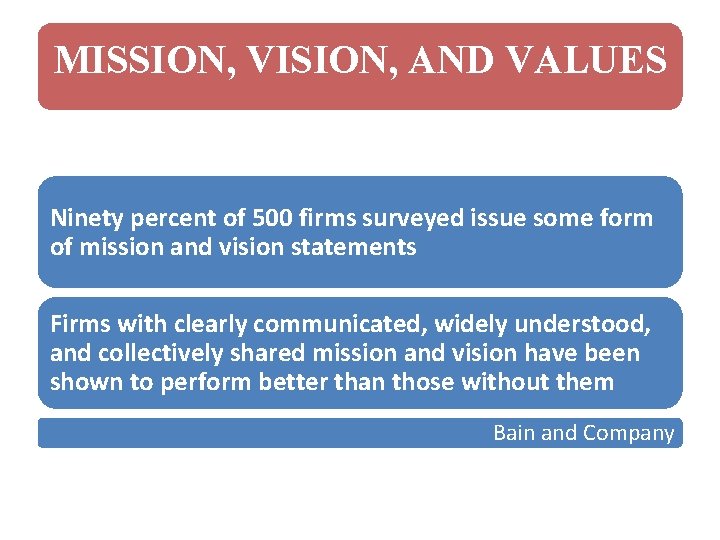 MISSION, VISION, AND VALUES

Ninety percent of 500 firms surveyed issue some form of mission and vision statements

Firms with clearly communicated, widely understood, and collectively shared mission and vision have been shown to perform better than those without them

Bain and Company